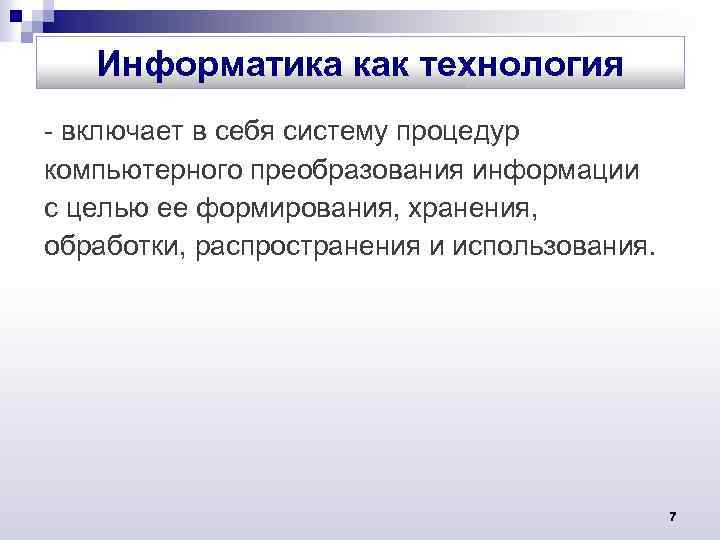 Информатика как технология

- включает в себя систему процедур компьютерного преобразования информации с целью ее формирования, хранения, обработки, распространения и использования.

7